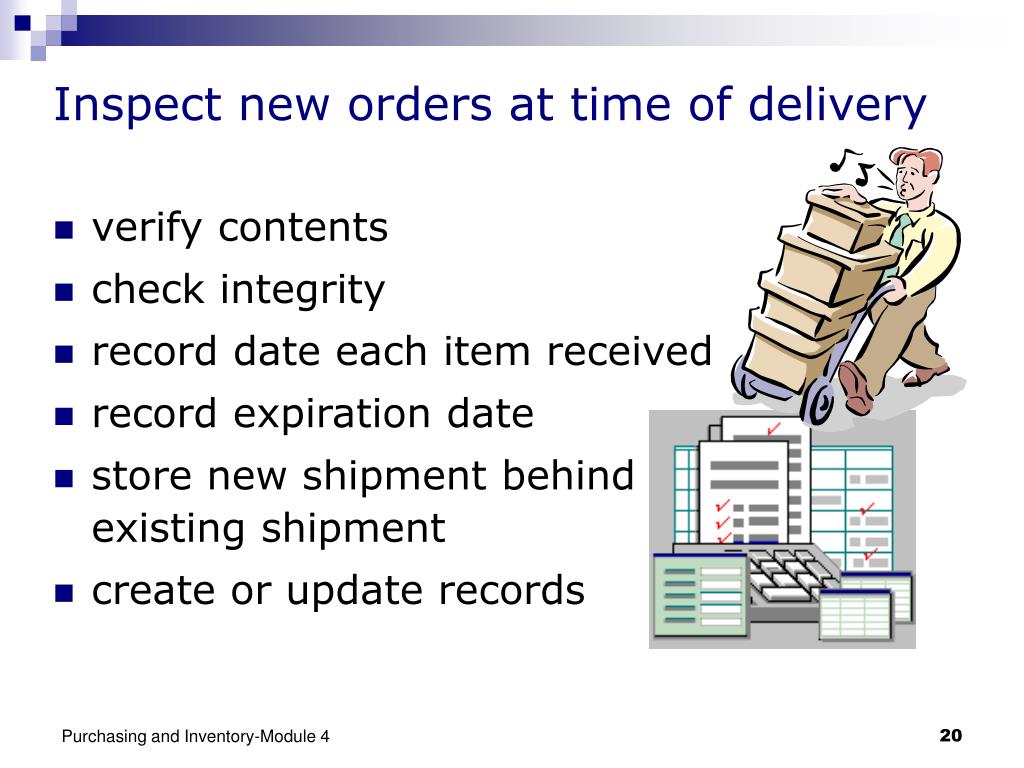 Inspect new orders at time of delivery

- verify contents
- check integrity
- record date each item received
- record expiration date
- store new shipment behind existing shipment
- create or update records

Purchasing and Inventory-Module 4

20